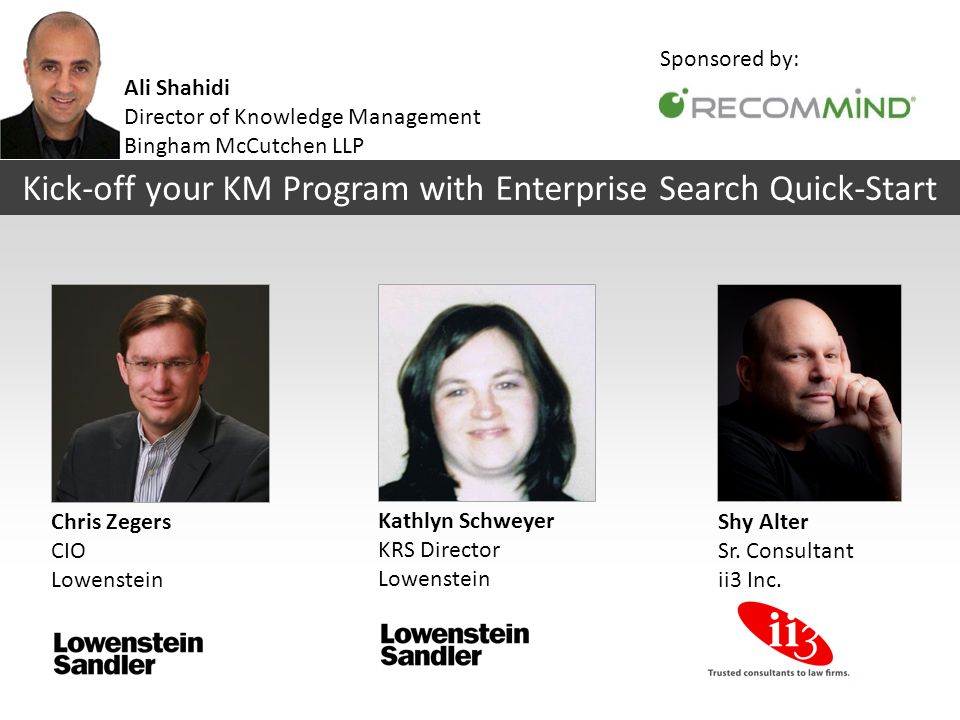 Ali Shahidi
Director of Knowledge Management
Bingham McCutchen LLP

Sponsored by:
RECOMMIND

Kick-off your KM Program with Enterprise Search Quick-Start

Chris Zegers
CIO
Lowenstein

Lowenstein Sandler

Kathlyn Schweyer
KRS Director
Lowenstein

Lowenstein Sandler

Shy Alter
Sr. Consultant
ii3 Inc.

ii3
Trusted consultants to law firms.